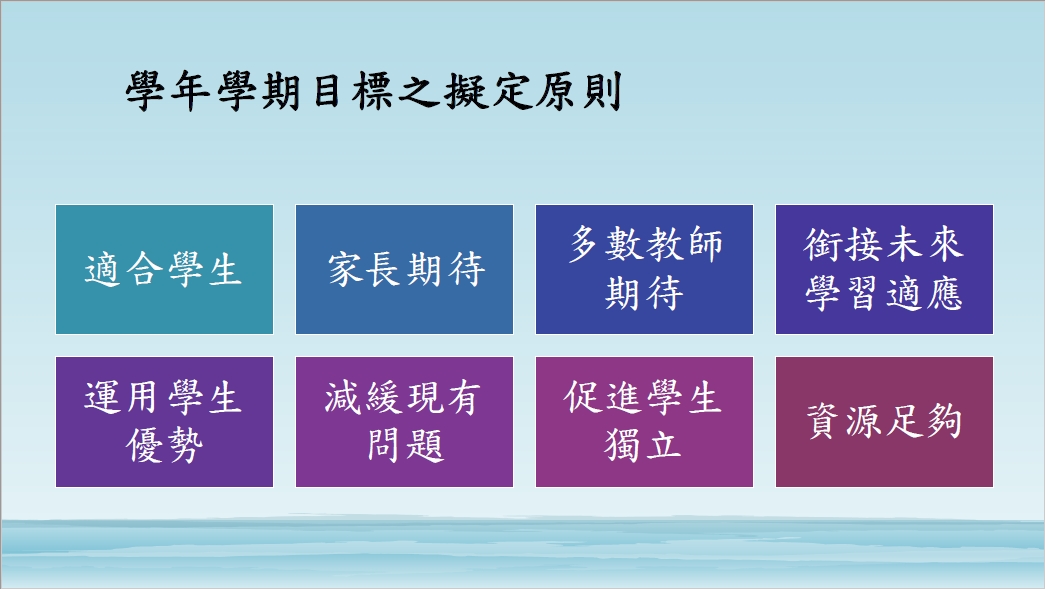 學年學期目標之擬定原則

適合學生

家長期待

多數教師期待

銜接未來學習適應

運用學生優勢

減緩現有問題

促進學生獨立

資源足夠